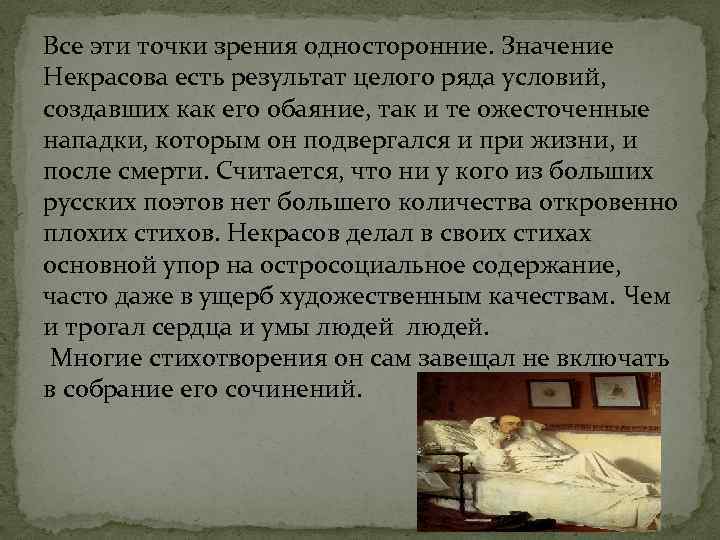 Все эти точки зрения односторонние. Значение Некрасова есть результат целого ряда условий, создавших как его обаяние, так и те ожесточенные нападки, которым он подвергался и при жизни, и после смерти. Считается, что ни у кого из больших русских поэтов нет большего количества откровенно плохих стихов. Некрасов делал в своих стихах основной упор на остросоциальное содержание, часто даже в ущерб художественным качествам. Чем и трогал сердца и умы людей людей.
Многие стихотворения он сам завещал не включать в собрание его сочинений.